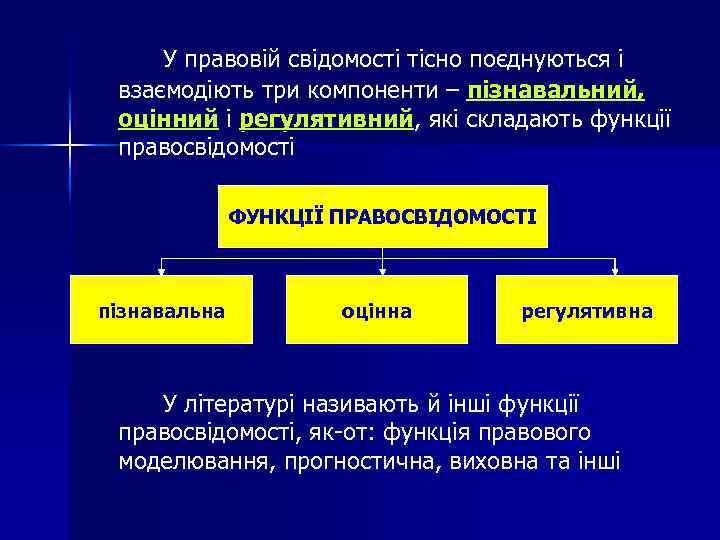 У правовій свідомості тісно поєднуються і взаємодіють три компоненти – пізнавальний, оцінний і регулятивний, які складають функції правосвідомості

ФУНКЦІЇ ПРАВОСВІДОМОСТІ

пізнавальна

оцінна

регулятивна

У літературі називають й інші функції правосвідомості, як-от: функція правового моделювання, прогностична, виховна та інші